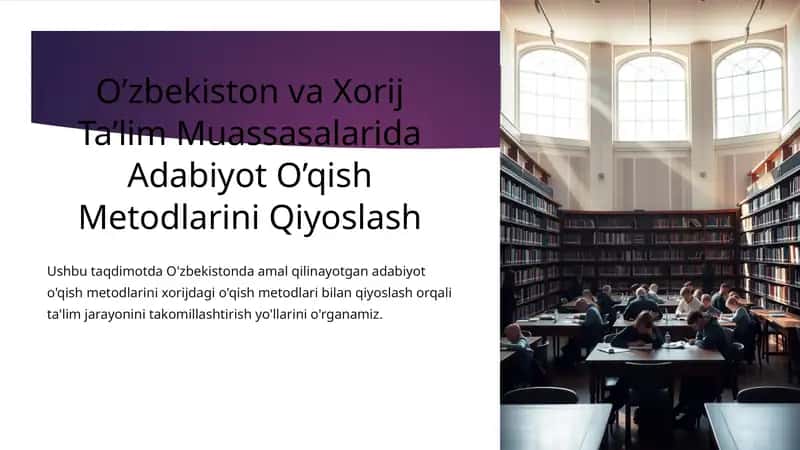 O’zbekiston va Xorij Ta’lim Muassasalarida Adabiyot O’qish Metodlarini Qiyoslash

Ushbu taqdimotda O'zbekistonda amal qilinayotgan adabiyot o'qish metodlarini xorijdagi o'qish metodlari bilan qiyoslash orqali ta'lim jarayonini takomillashtirish yo'llarini o'rganamiz.